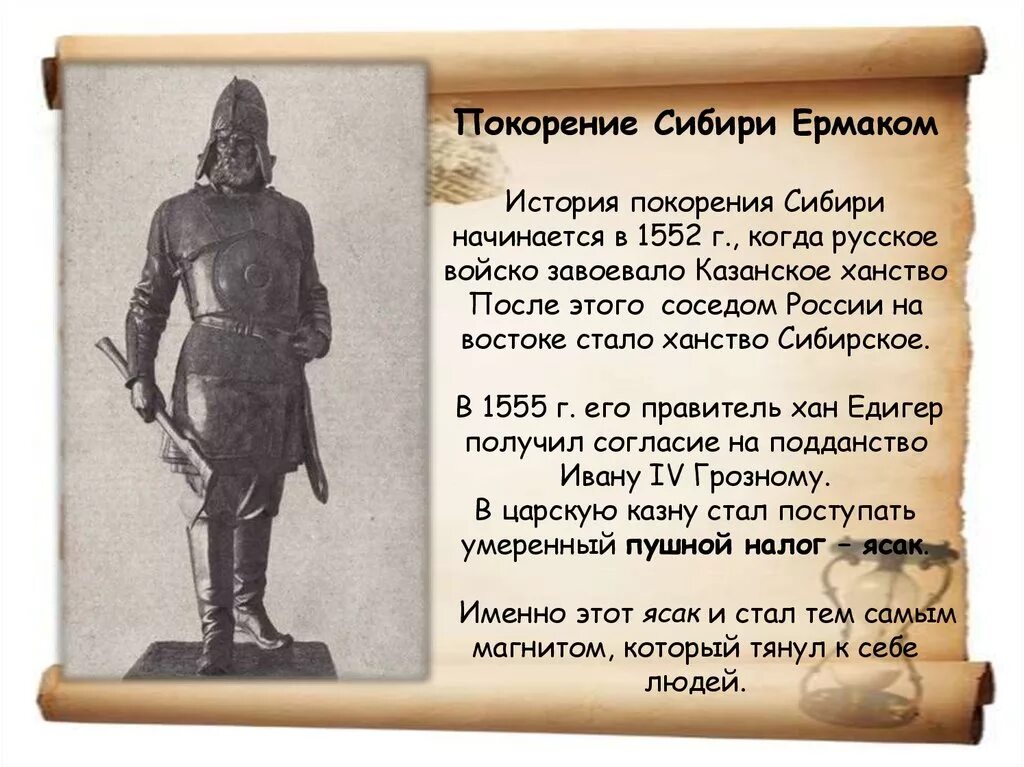 Покорение Сибири Ермаком

История покорения Сибири начинается в 1552 г., когда русское войско завоевало Казанское ханство После этого соседом России на востоке стало ханство Сибирское.

В 1555 г. его правитель хан Едигер получил согласие на подданство Ивану IV Грозному.
В царскую казну стал поступать умеренный пушной налог – ясак.

Именно этот ясак и стал тем самым магнитом, который тянул к себе людей.